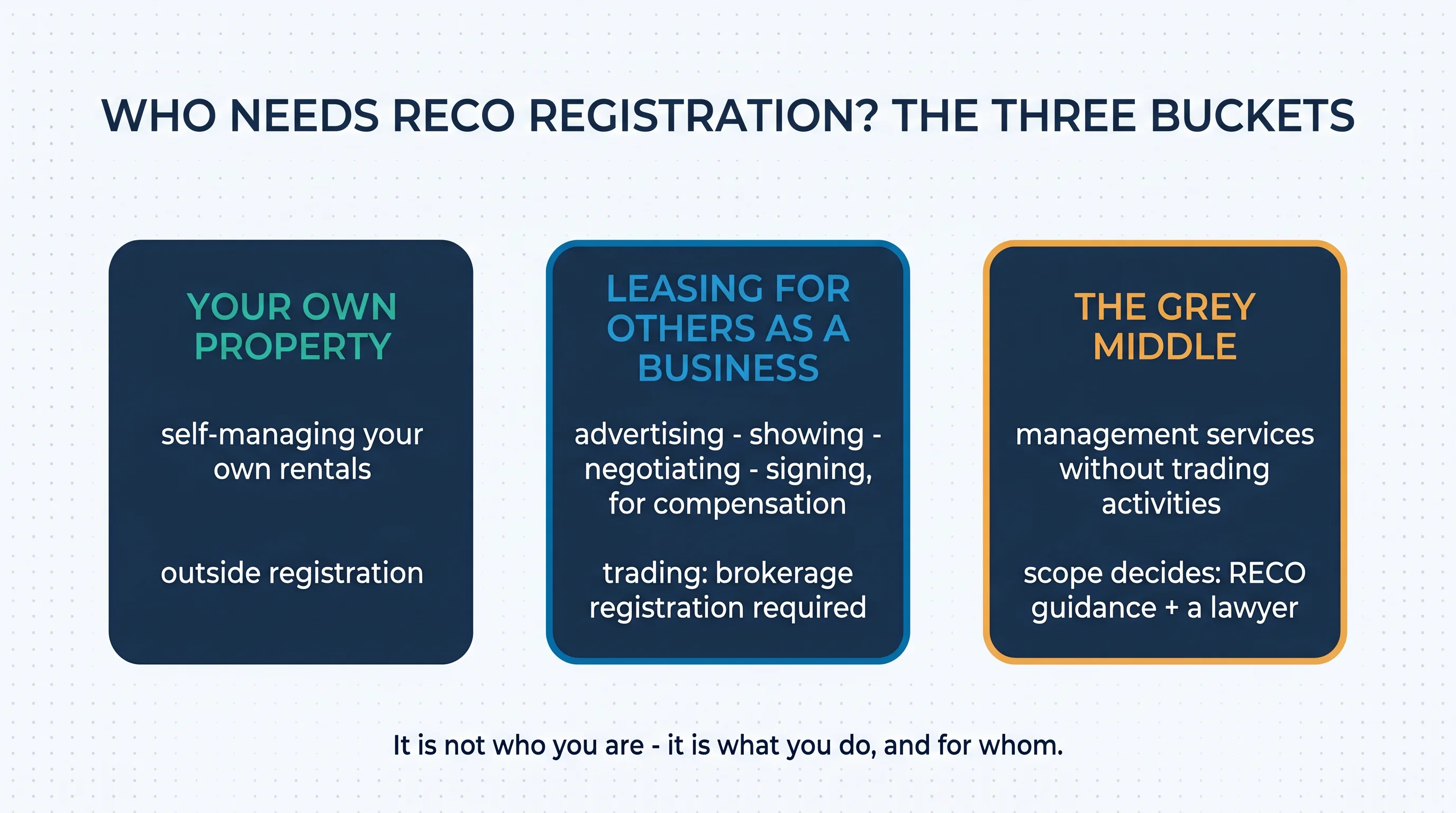 WHO NEEDS RECO REGISTRATION? THE THREE BUCKETS

YOUR OWN PROPERTY

self-managing your own rentals

outside registration

LEASING FOR OTHERS AS A BUSINESS

advertising - showing - negotiating - signing, for compensation

trading: brokerage registration required

THE GREY MIDDLE

management services without trading activities

scope decides: RECO guidance + a lawyer

It is not who you are - it is what you do, and for whom.